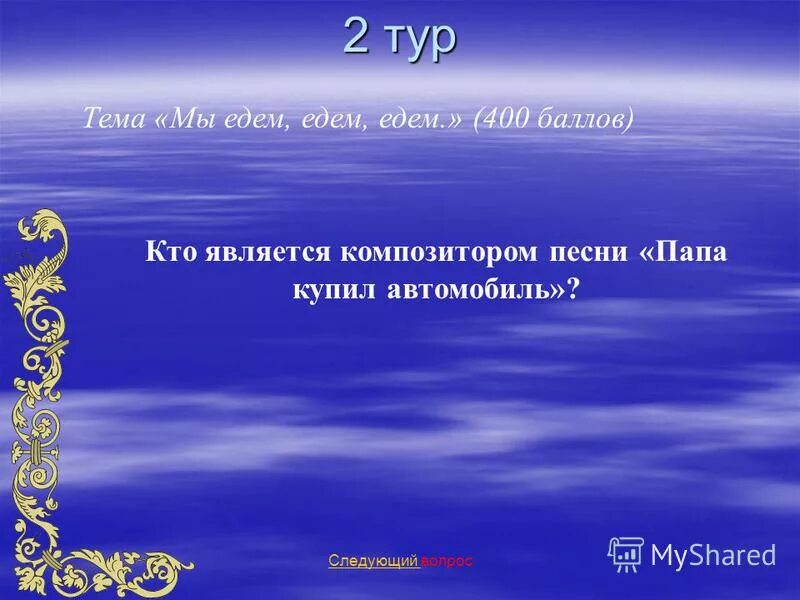 2 тур

Тема «Мы едем, едем, едем.» (400 баллов)

Кто является композитором песни «Папа купил автомобиль»?

Следующий вопрос

MyShared